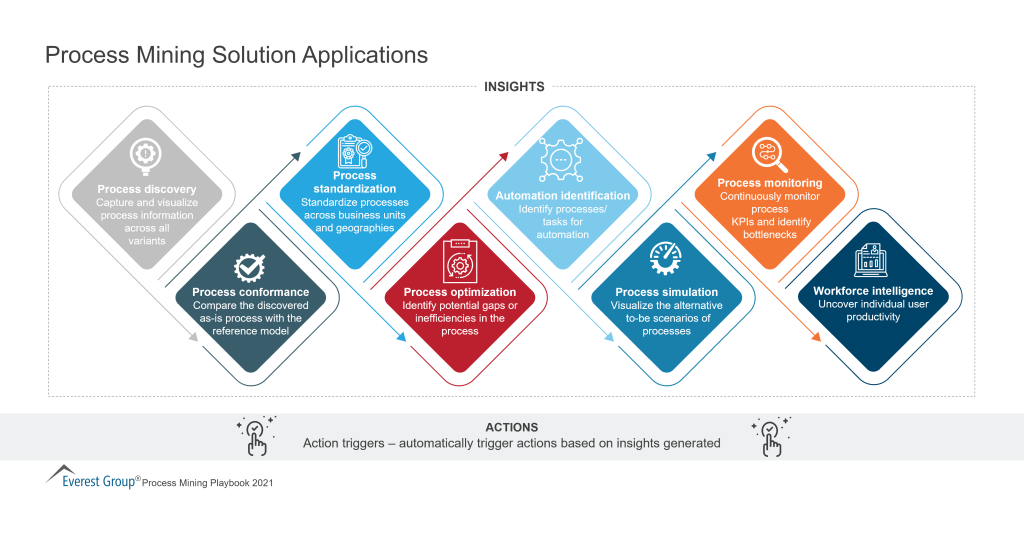 Process Mining Solution Applications

INSIGHTS

Process discovery
Capture and visualize process information across all variants

Process conformance
Compare the discovered as-is process with the reference model

Process standardization
Standardize processes across business units and geographies

Process optimization
Identify potential gaps or inefficiencies in the process

Automation identification
Identify processes/ tasks for automation

Process simulation
Visualize the alternative to-be scenarios of processes

Process monitoring
Continuously monitor process KPIs and identify bottlenecks

Workforce intelligence
Uncover individual user productivity

ACTIONS
Action triggers – automatically trigger actions based on insights generated

Everest Group® Process Mining Playbook 2021